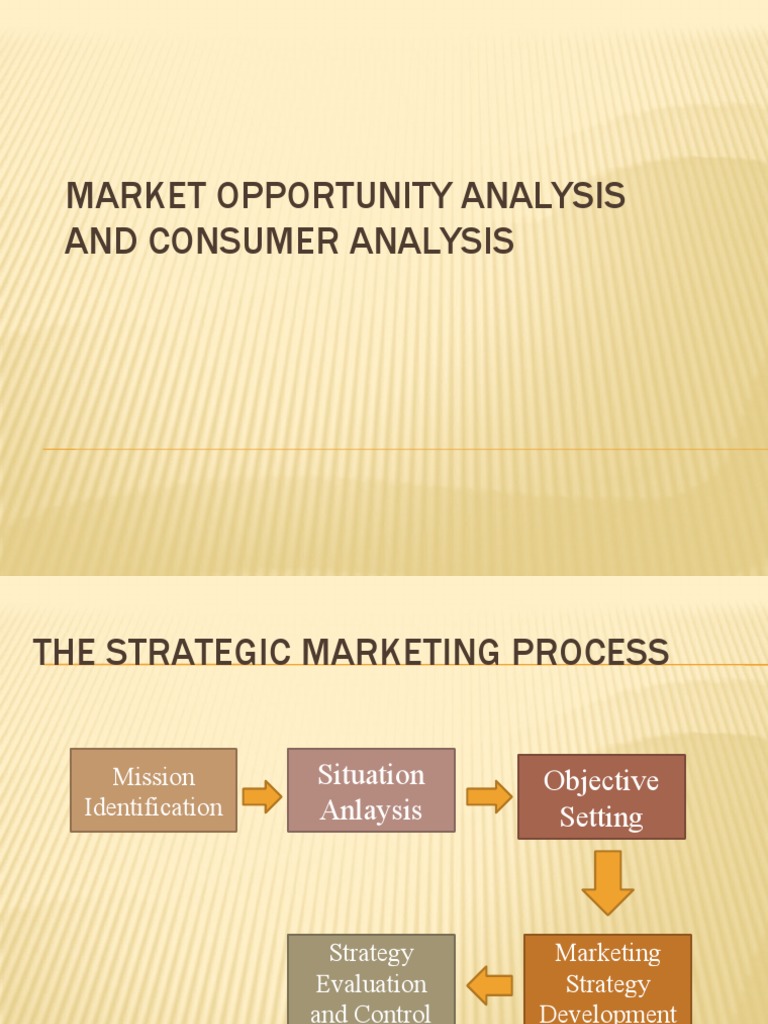 MARKET OPPORTUNITY ANALYSIS AND CONSUMER ANALYSIS

THE STRATEGIC MARKETING PROCESS

Mission Identification

Situation Anlaysis

Objective Setting

Marketing Strategy Development

Strategy Evaluation and Control